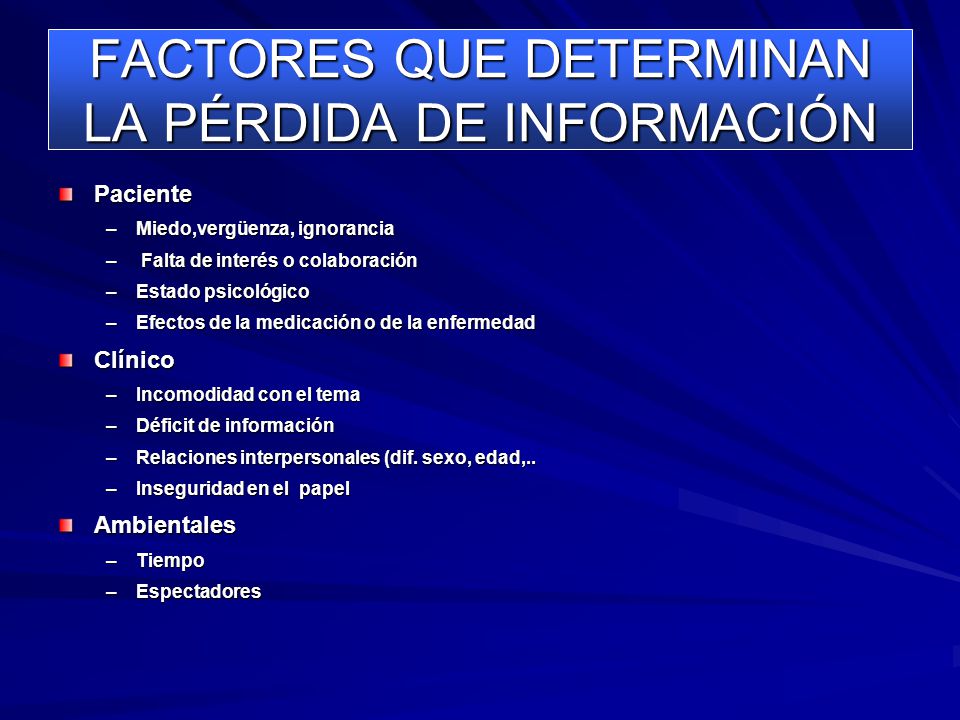 FACTORES QUE DETERMINAN LA PÉRDIDA DE INFORMACIÓN

Paciente
– Miedo,vergüenza, ignorancia
– Falta de interés o colaboración
– Estado psicológico
– Efectos de la medicación o de la enfermedad

Clínico
– Incomodidad con el tema
– Déficit de información
– Relaciones interpersonales (dif. sexo, edad,..
– Inseguridad en el papel

Ambientales
– Tiempo
– Espectadores